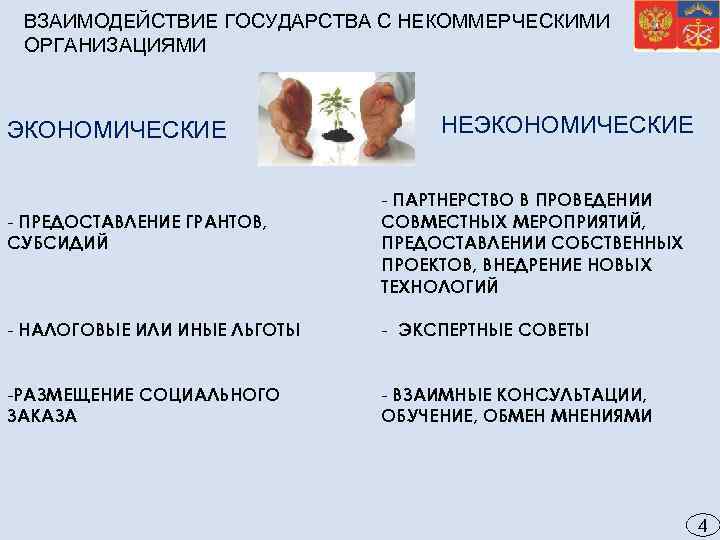 ВЗАИМОДЕЙСТВИЕ ГОСУДАРСТВА С НЕКОММЕРЧЕСКИМИ ОРГАНИЗАЦИЯМИ

ЭКОНОМИЧЕСКИЕ

- ПРЕДОСТАВЛЕНИЕ ГРАНТОВ, СУБСИДИЙ

- НАЛОГОВЫЕ ИЛИ ИНЫЕ ЛЬГОТЫ

-РАЗМЕЩЕНИЕ СОЦИАЛЬНОГО ЗАКАЗА

НЕЭКОНОМИЧЕСКИЕ

- ПАРТНЕРСТВО В ПРОВЕДЕНИИ СОВМЕСТНЫХ МЕРОПРИЯТИЙ, ПРЕДОСТАВЛЕНИИ СОБСТВЕННЫХ ПРОЕКТОВ, ВНЕДРЕНИЕ НОВЫХ ТЕХНОЛОГИЙ

- ЭКСПЕРТНЫЕ СОВЕТЫ

- ВЗАИМНЫЕ КОНСУЛЬТАЦИИ, ОБУЧЕНИЕ, ОБМЕН МНЕНИЯМИ

4